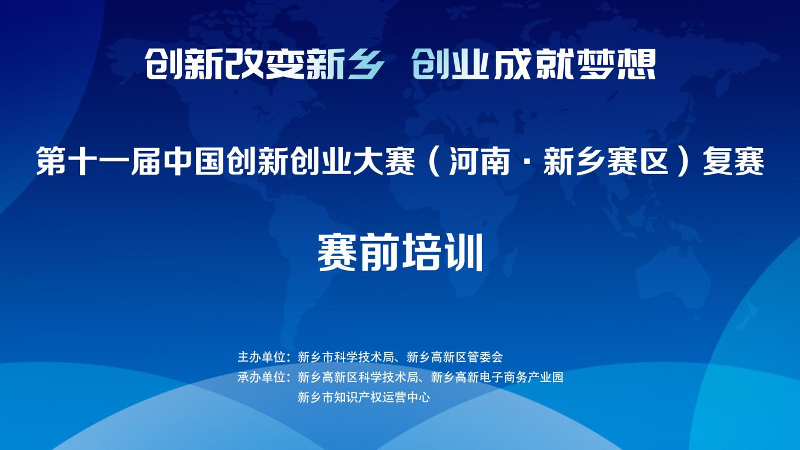 创新改变新乡 创业成就梦想

第十一届中国创新创业大赛（河南·新乡赛区）复赛

赛前培训

主办单位：新乡市科学技术局、新乡高新区管委会
承办单位：新乡高新区科学技术局、新乡高新电子商务产业园
新乡市知识产权运营中心